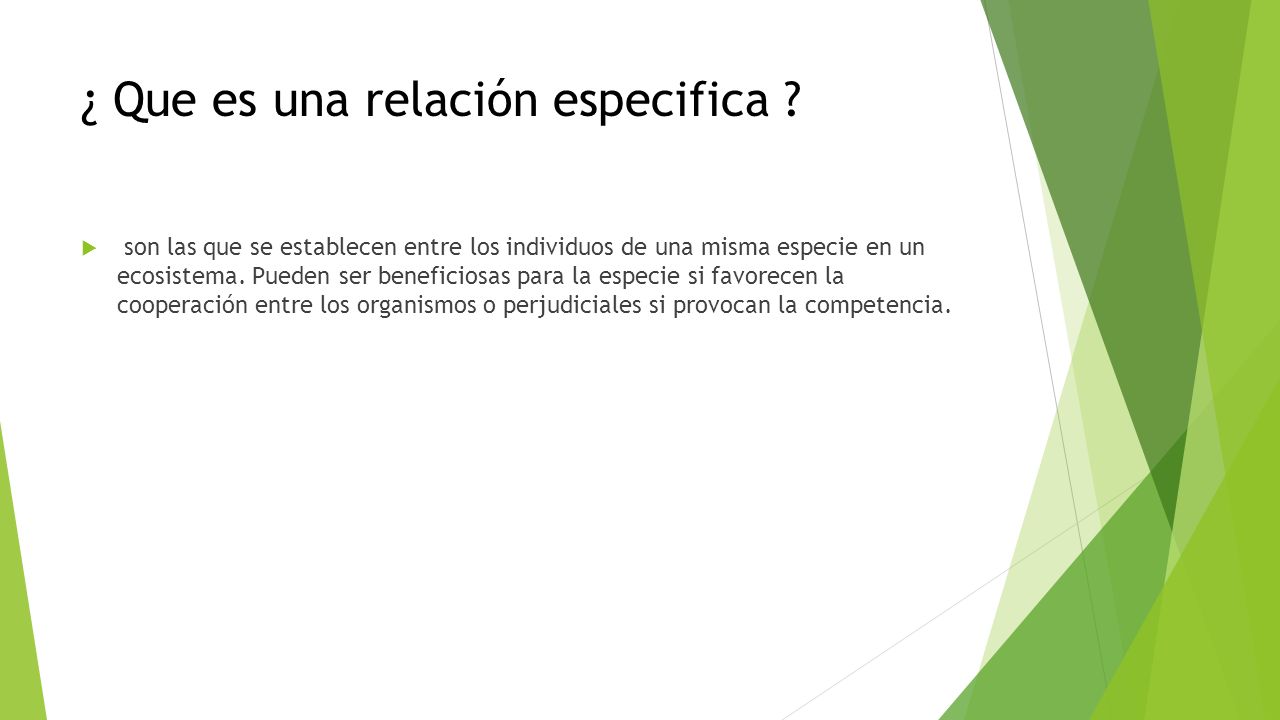 ¿ Que es una relación especifica ?

son las que se establecen entre los individuos de una misma especie en un ecosistema. Pueden ser beneficiosas para la especie si favorecen la cooperación entre los organismos o perjudiciales si provocan la competencia.